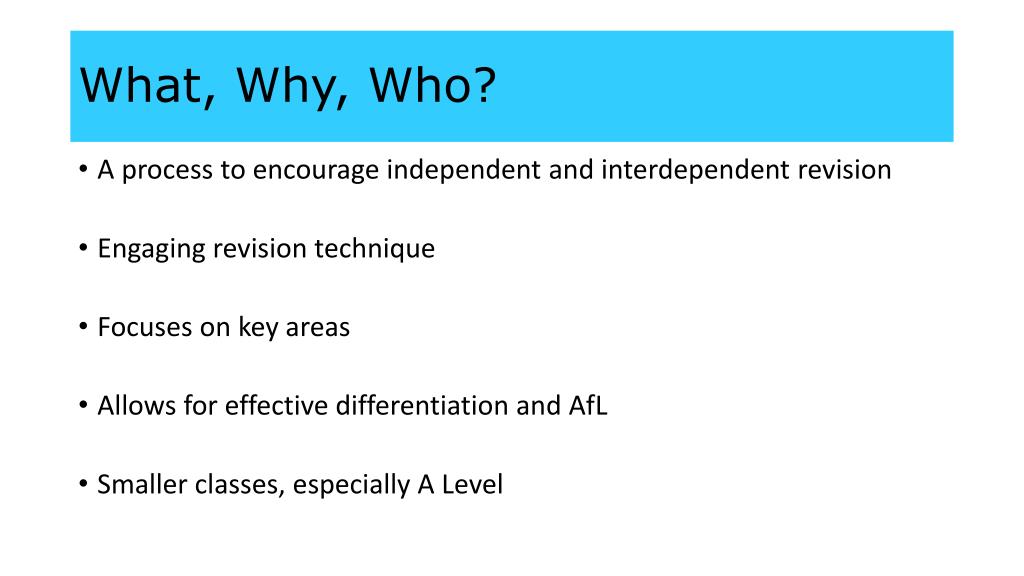 What, Why, Who?

• A process to encourage independent and interdependent revision

• Engaging revision technique

• Focuses on key areas

• Allows for effective differentiation and AfL

• Smaller classes, especially A Level